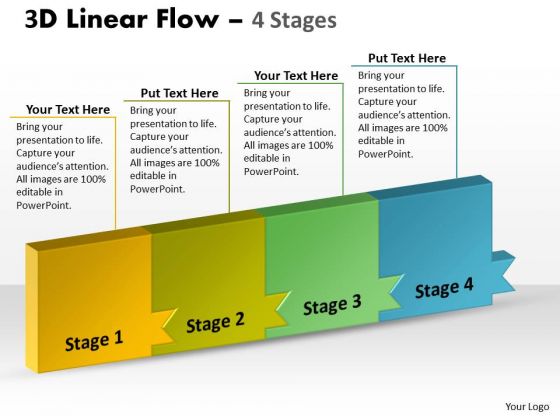 3D Linear Flow – 4 Stages

Your Text Here
Bring your presentation to life. Capture your audience's attention. All images are 100% editable in PowerPoint.

Put Text Here
Bring your presentation to life. Capture your audience's attention. All images are 100% editable in PowerPoint.

Your Text Here
Bring your presentation to life. Capture your audience's attention. All images are 100% editable in PowerPoint.

Put Text Here
Bring your presentation to life. Capture your audience's attention. All images are 100% editable in PowerPoint.

Stage 1

Stage 2

Stage 3

Stage 4

Your Logo